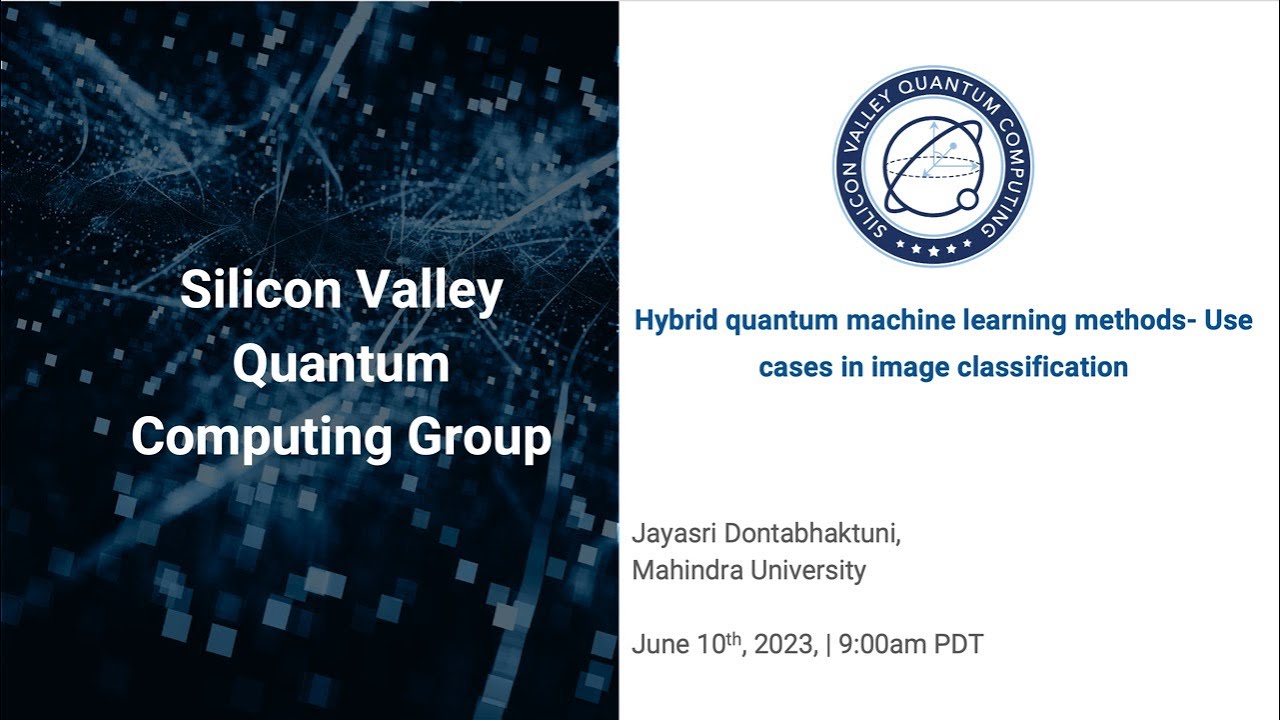 Silicon Valley Quantum Computing Group

SILICON VALLEY QUANTUM COMPUTING

Hybrid quantum machine learning methods- Use cases in image classification

Jayasri Dontabhaktuni,
Mahindra University

June 10$^{th}$, 2023, | 9:00am PDT